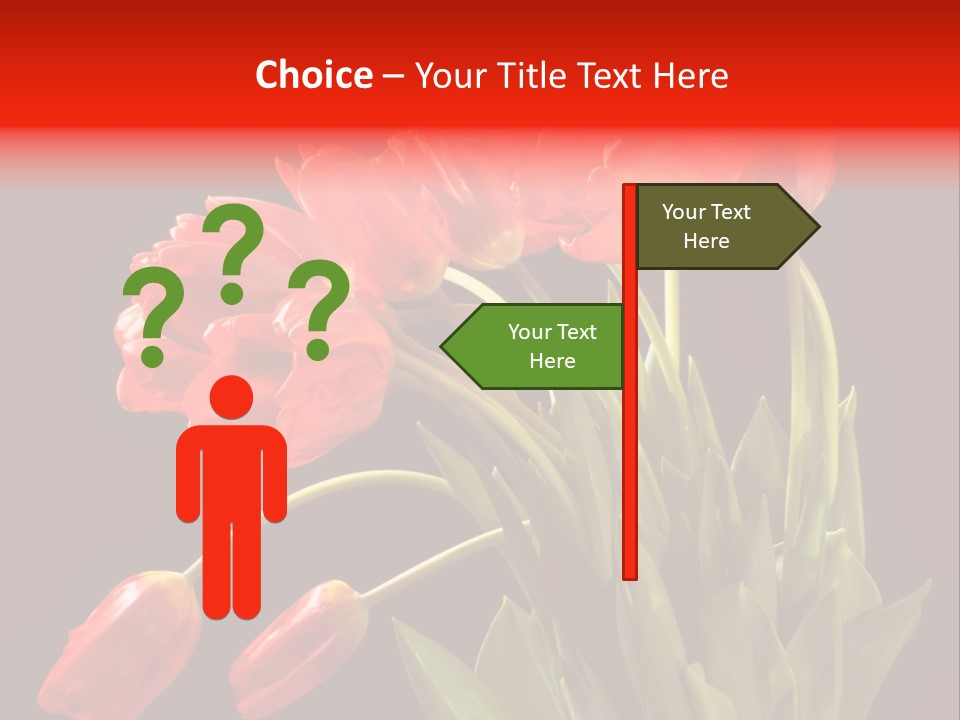 Choice – Your Title Text Here

? ? ?

Your Text Here

Your Text Here